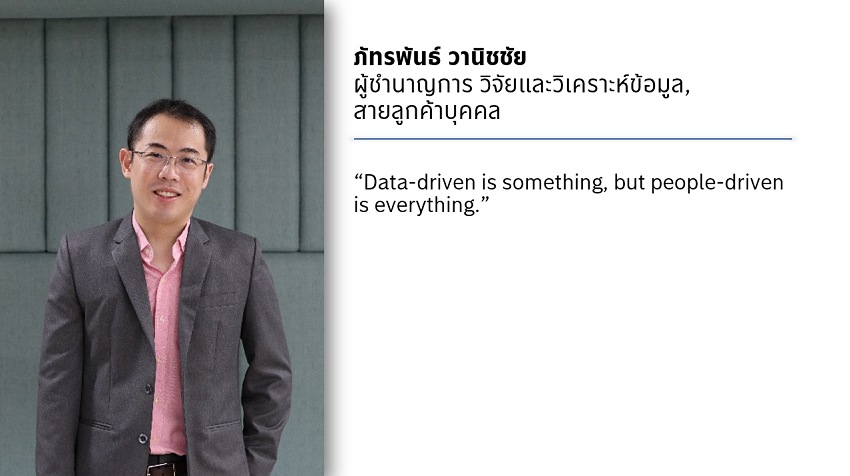 ภัทรพันธ์ วานิชชัย
ผู้ชำนาญการ วิจัยและวิเคราะห์ข้อมูล, สายลูกค้าบุคคล

“Data-driven is something, but people-driven is everything.”